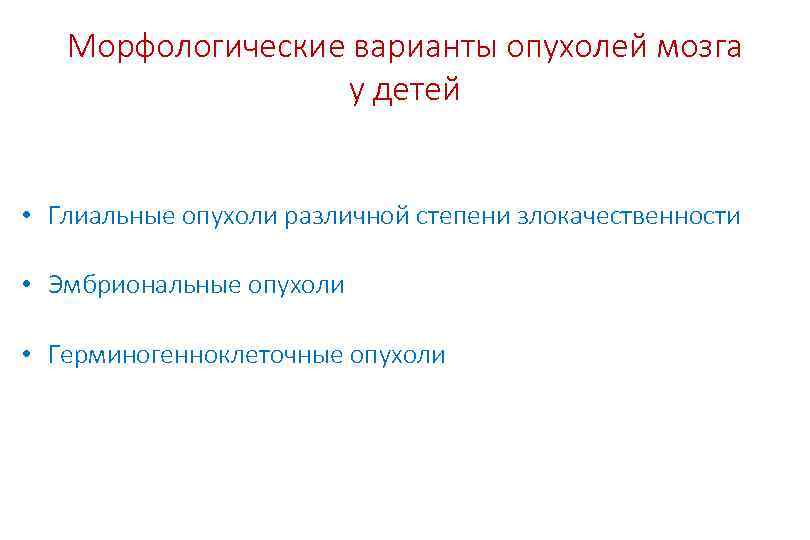 Морфологические варианты опухолей мозга у детей

• Глиальные опухоли различной степени злокачественности

• Эмбриональные опухоли

• Герминогенноклеточные опухоли